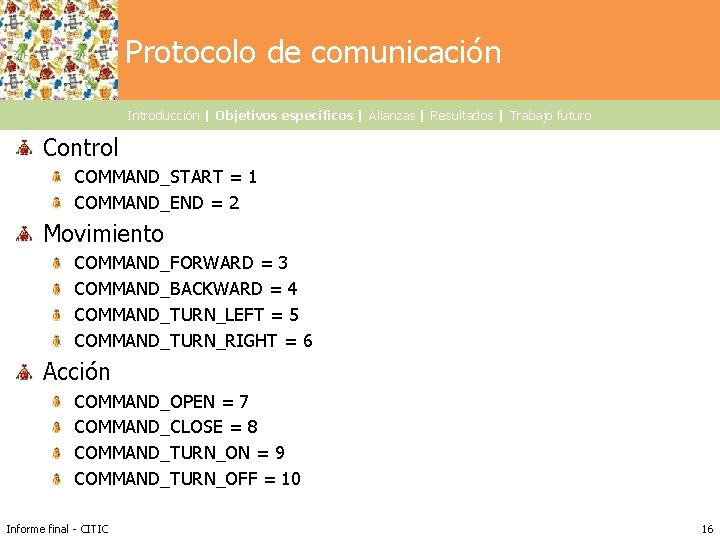 Protocolo de comunicación

Introducción | Objetivos específicos | Alianzas | Resultados | Trabajo futuro

Control
COMMAND_START = 1
COMMAND_END = 2

Movimiento
COMMAND_FORWARD = 3
COMMAND_BACKWARD = 4
COMMAND_TURN_LEFT = 5
COMMAND_TURN_RIGHT = 6

Acción
COMMAND_OPEN = 7
COMMAND_CLOSE = 8
COMMAND_TURN_ON = 9
COMMAND_TURN_OFF = 10

Informe final - CITIC

16